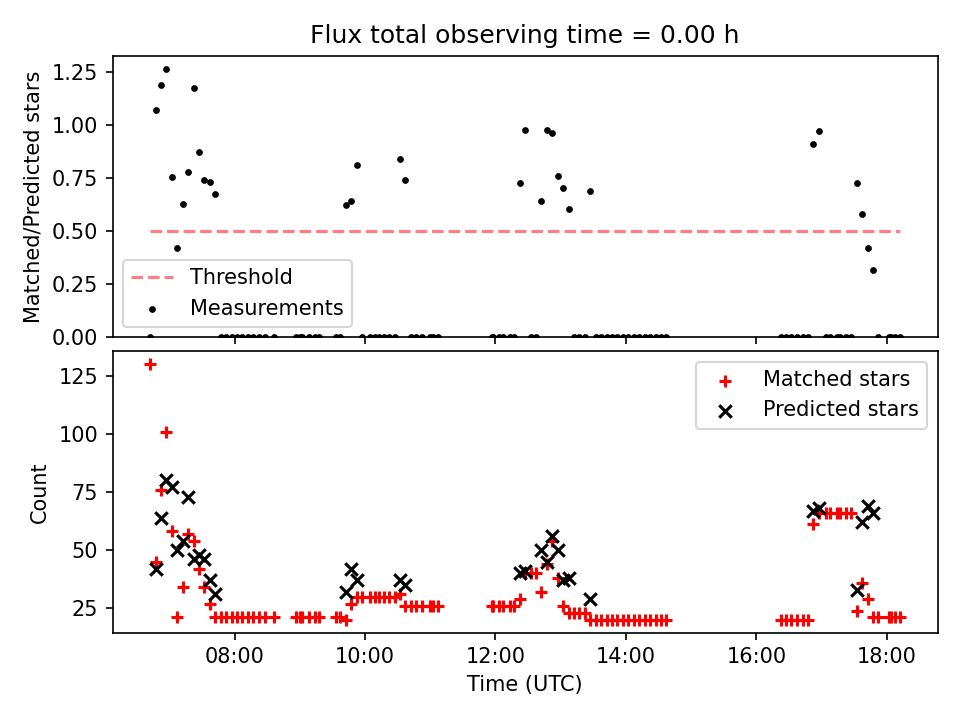 Flux total observing time = 0.00 h

Matched/Predicted stars

1.25
1.00
0.75
0.50
0.25
0.00

Threshold
Measurements

Count

125
100
75
50
25

Matched stars
Predicted stars

08:00
10:00
12:00
14:00
16:00
18:00

Time (UTC)